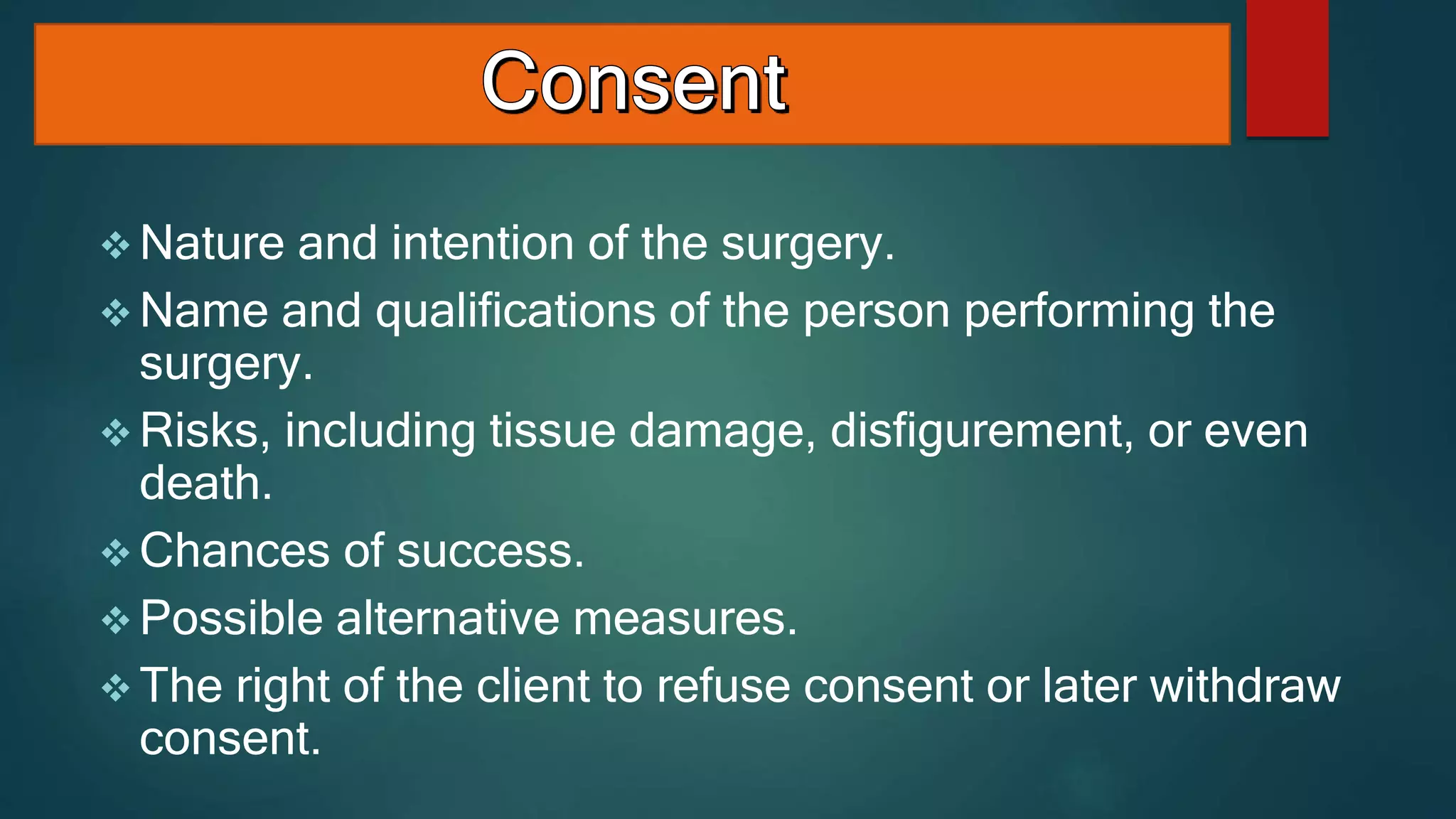 Consent

❖ Nature and intention of the surgery.
❖ Name and qualifications of the person performing the surgery.
❖ Risks, including tissue damage, disfigurement, or even death.
❖ Chances of success.
❖ Possible alternative measures.
❖ The right of the client to refuse consent or later withdraw consent.